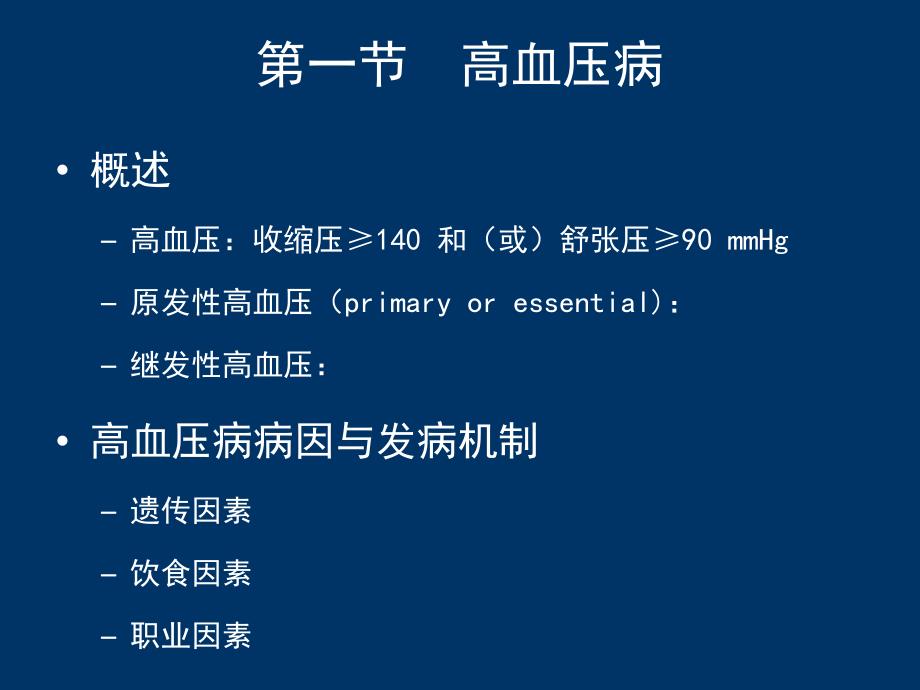 第一节　高血压病

• 概述

– 高血压：收缩压≥140 和（或）舒张压≥90 mmHg

– 原发性高血压（primary or essential）：

– 继发性高血压：

• 高血压病病因与发病机制

– 遗传因素

– 饮食因素

– 职业因素